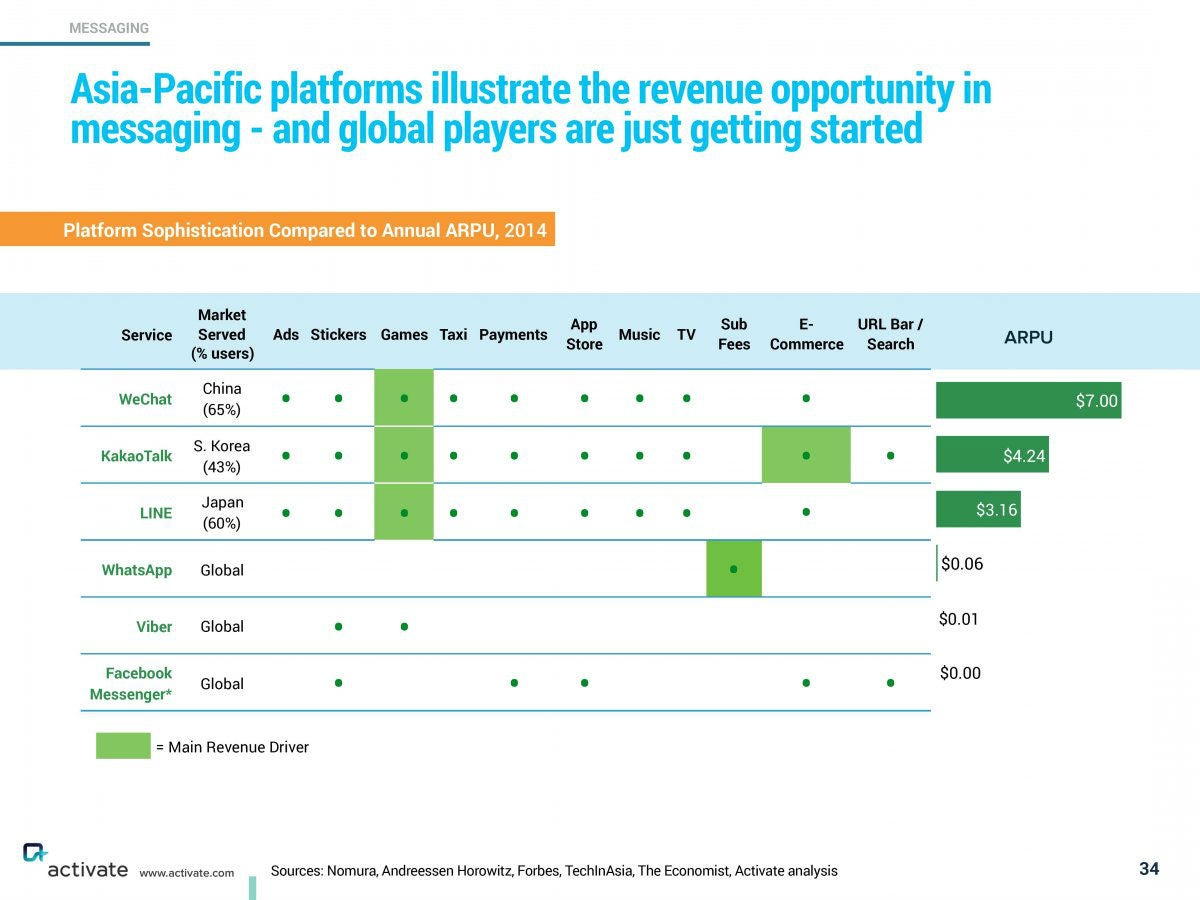 MESSAGING

Asia-Pacific platforms illustrate the revenue opportunity in messaging - and global players are just getting started

Platform Sophistication Compared to Annual ARPU, 2014

| Service | Market Served (% users) | Ads | Stickers | Games | Taxi | Payments | App Store | Music | TV | Sub Fees | E-Commerce | URL Bar / Search | ARPU |
|---|---|---|---|---|---|---|---|---|---|---|---|---|---|
| WeChat | China (65%) | • | • | • | • | • | • | • | • | | • | | $7.00 |
| KakaoTalk | S. Korea (43%) | • | • | • | • | • | • | • | • | | • | • | $4.24 |
| LINE | Japan (60%) | • | • | • | • | • | • | • | • | | • | | $3.16 |
| WhatsApp | Global | | | | | | | | | • | | | $0.06 |
| Viber | Global | | • | • | | | | | | | | | $0.01 |
| Facebook Messenger* | Global | | • | | | • | • | | | | • | • | $0.00 |

= Main Revenue Driver

activate www.activate.com

Sources: Nomura, Andreessen Horowitz, Forbes, TechInAsia, The Economist, Activate analysis

34